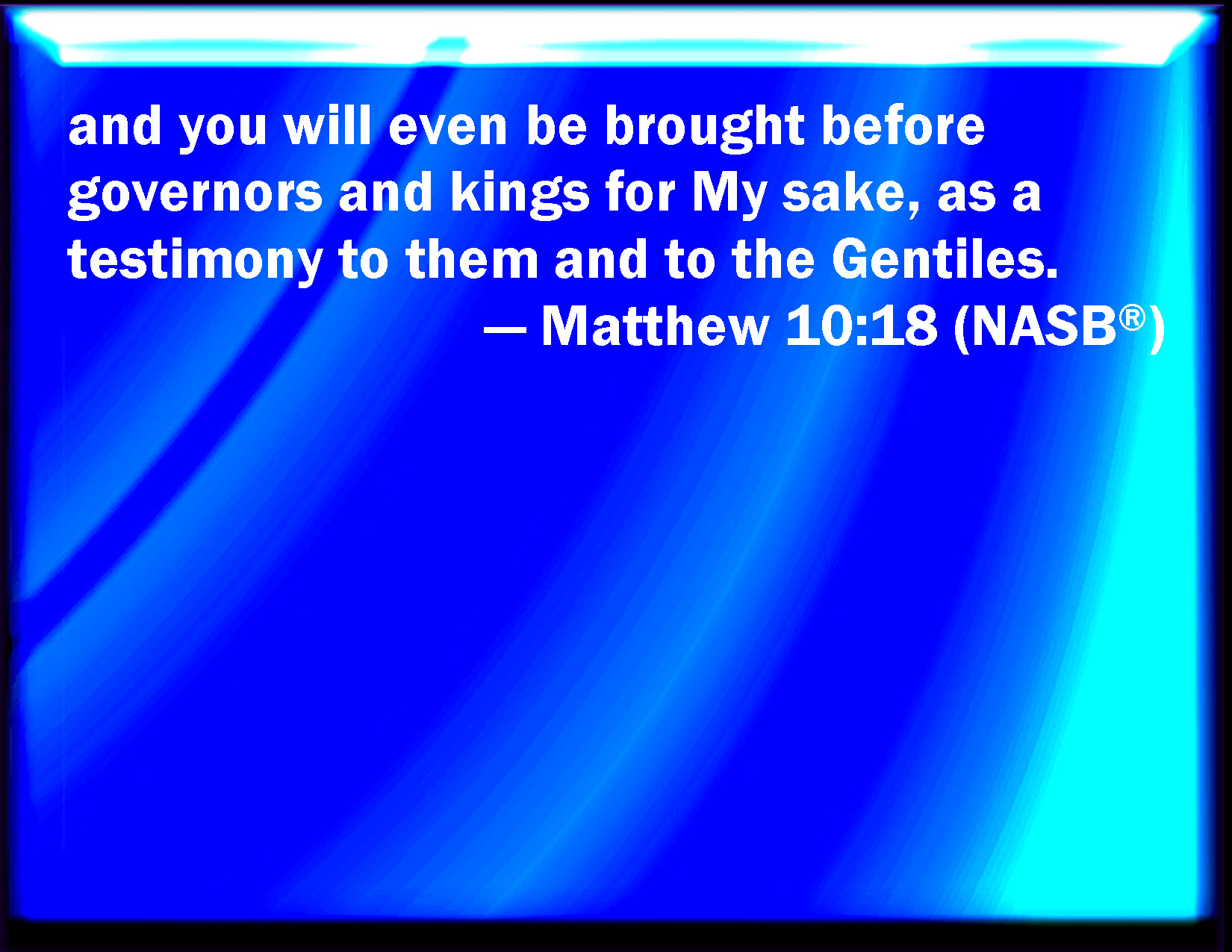 and you will even be brought before governors and kings for My sake, as a testimony to them and to the Gentiles.
— Matthew 10:18 (NASB®)